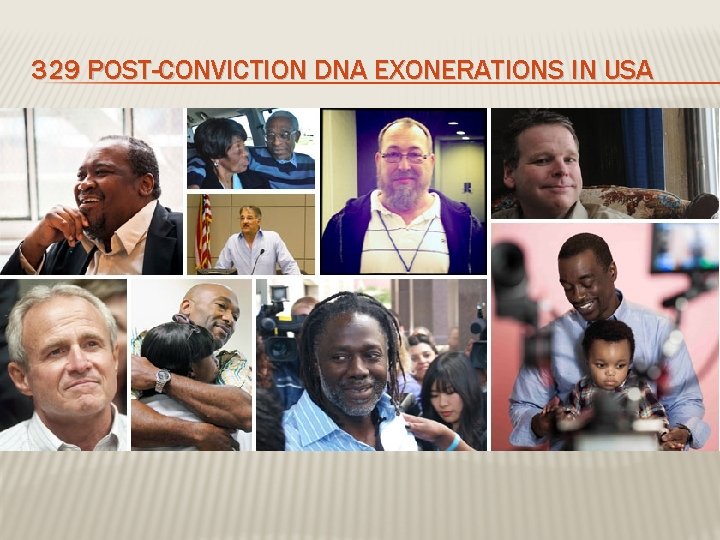 329 POST-CONVICTION DNA EXONERATIONS IN USA